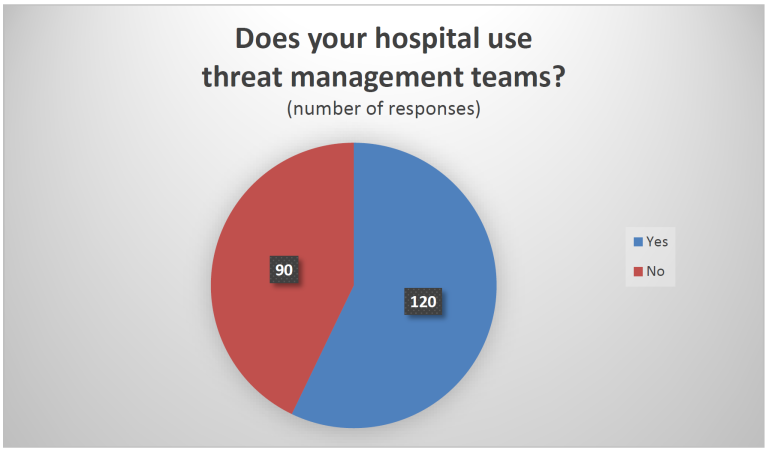 Does your hospital use threat management teams?
(number of responses)

90

120

Yes
No